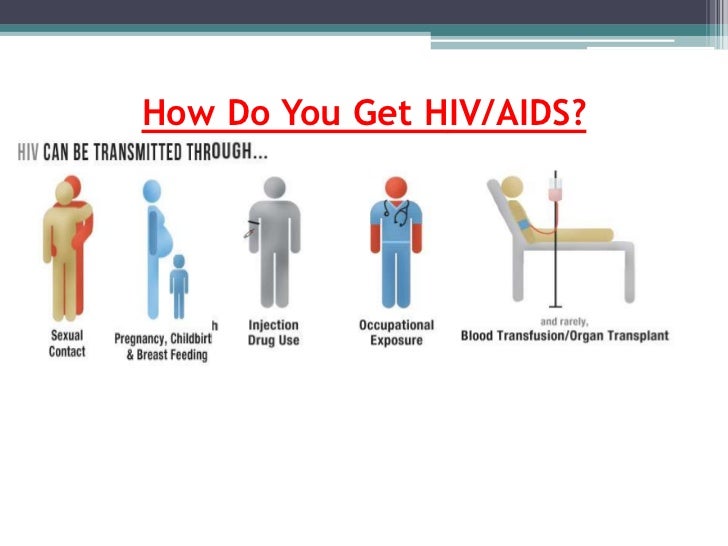 How Do You Get HIV/AIDS?

HIV CAN BE TRANSMITTED THROUGH...

Sexual Contact

Pregnancy, Childbirth & Breast Feeding

Injection Drug Use

Occupational Exposure

and rarely, Blood Transfusion/Organ Transplant